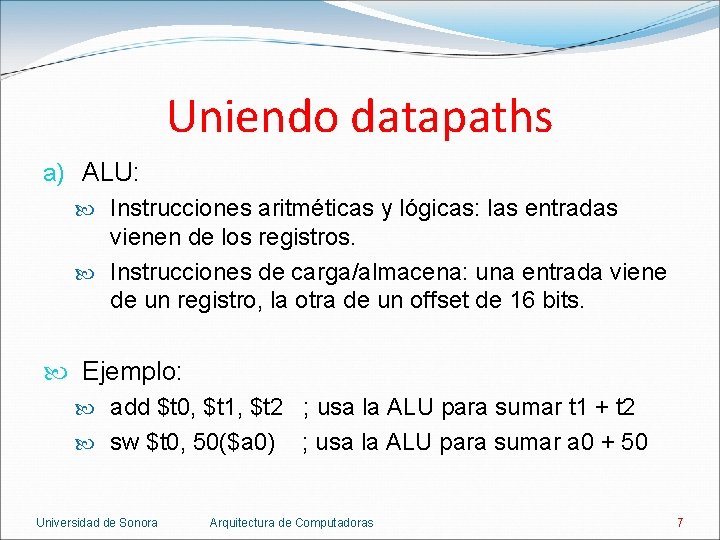 Uniendo datapaths

a) ALU:

Instrucciones aritméticas y lógicas: las entradas vienen de los registros.

Instrucciones de carga/almacena: una entrada viene de un registro, la otra de un offset de 16 bits.

Ejemplo:

add \$t0, \$t1, \$t2 ; usa la ALU para sumar t1 + t2

sw \$t0, 50(\$a0) ; usa la ALU para sumar a0 + 50

Universidad de Sonora Arquitectura de Computadoras 7